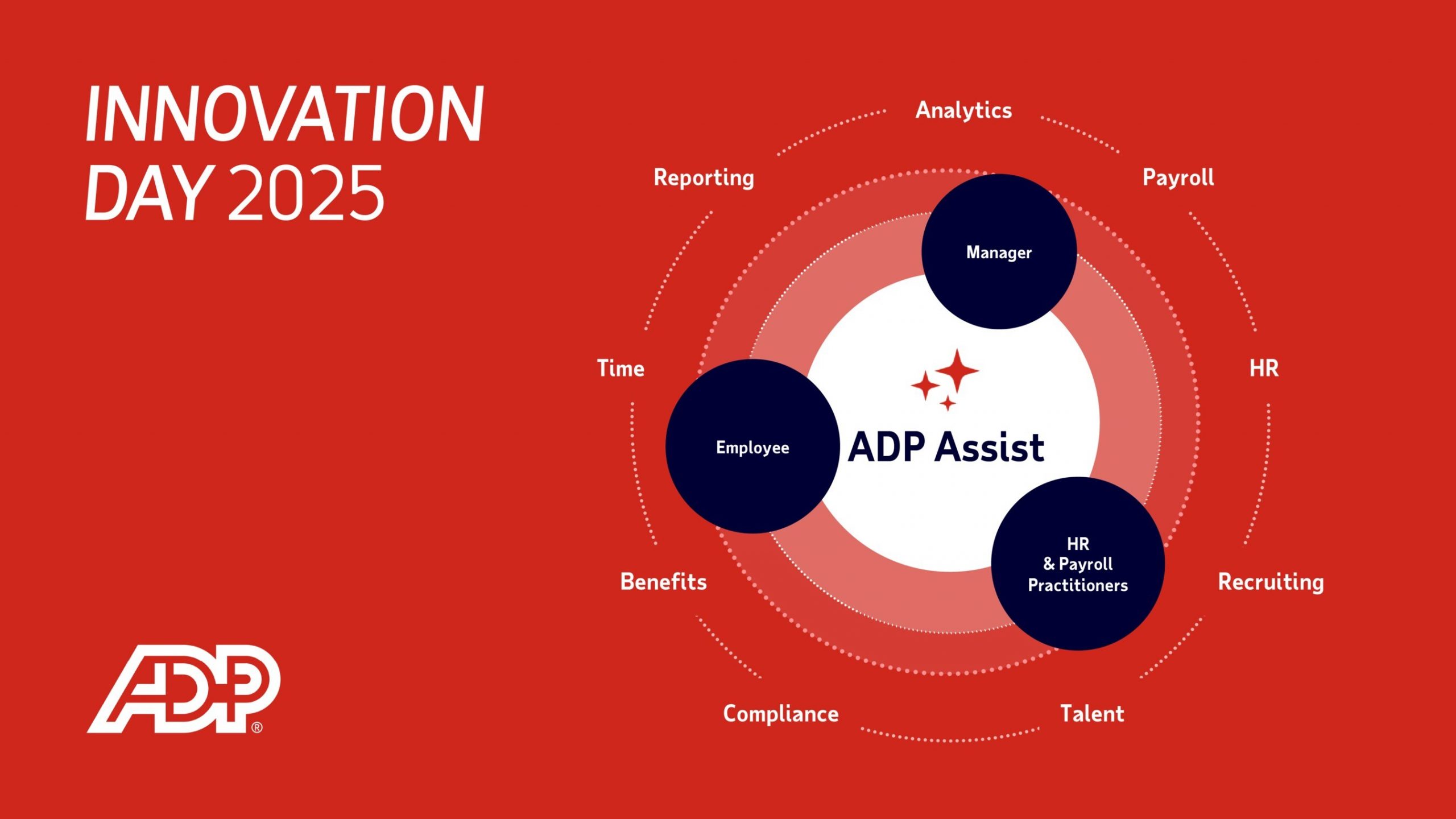 INNOVATION DAY 2025

Analytics
Payroll
HR
Recruiting
Talent
Compliance
Benefits
Time
Reporting

Manager
Employee
ADP Assist
HR & Payroll Practitioners

ADP®